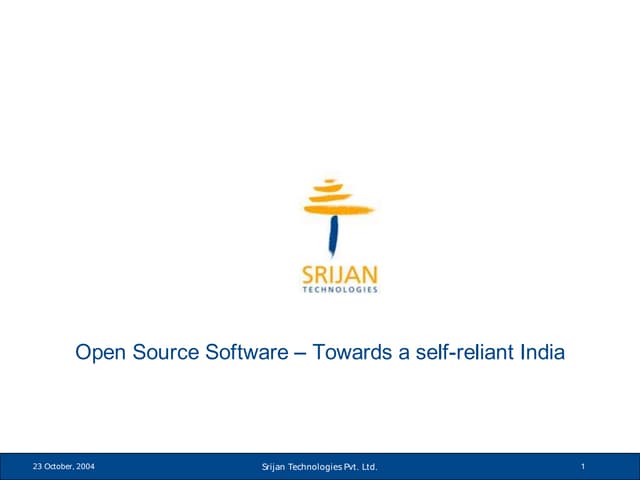 SRIJAN
TECHNOLOGIES

Open Source Software – Towards a self-reliant India

23 October, 2004

Srijan Technologies Pvt. Ltd.

1